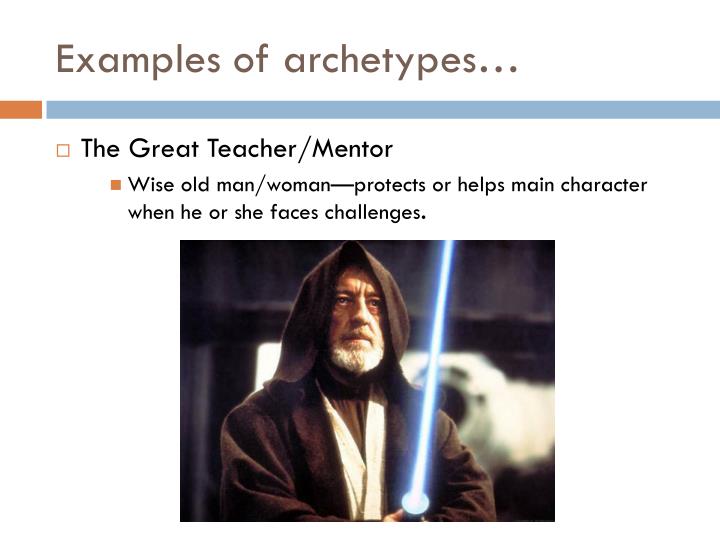 Examples of archetypes…

The Great Teacher/Mentor

Wise old man/woman—protects or helps main character when he or she faces challenges.